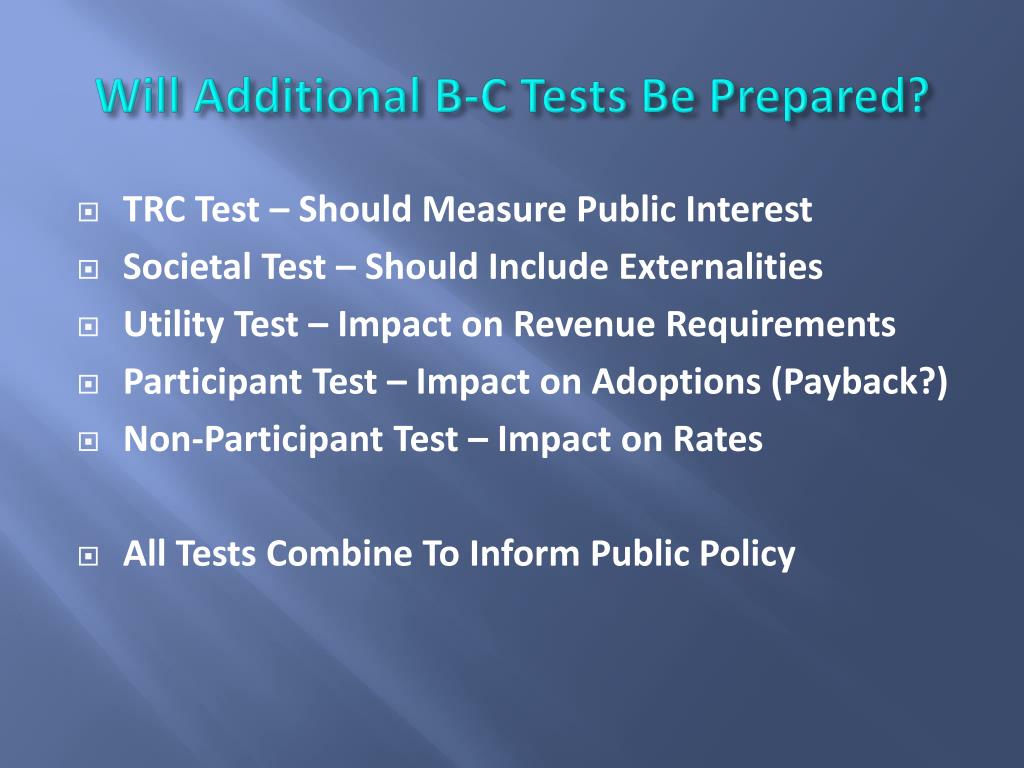 Will Additional B-C Tests Be Prepared?

TRC Test – Should Measure Public Interest
Societal Test – Should Include Externalities
Utility Test – Impact on Revenue Requirements
Participant Test – Impact on Adoptions (Payback?)
Non-Participant Test – Impact on Rates

All Tests Combine To Inform Public Policy